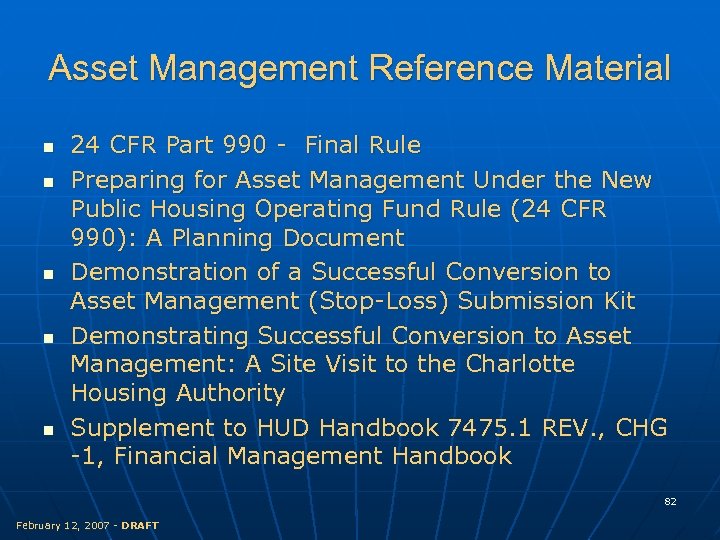 Asset Management Reference Material

- 24 CFR Part 990 - Final Rule
- Preparing for Asset Management Under the New Public Housing Operating Fund Rule (24 CFR 990): A Planning Document
- Demonstration of a Successful Conversion to Asset Management (Stop-Loss) Submission Kit
- Demonstrating Successful Conversion to Asset Management: A Site Visit to the Charlotte Housing Authority
- Supplement to HUD Handbook 7475.1 REV., CHG -1, Financial Management Handbook

82

February 12, 2007 - DRAFT